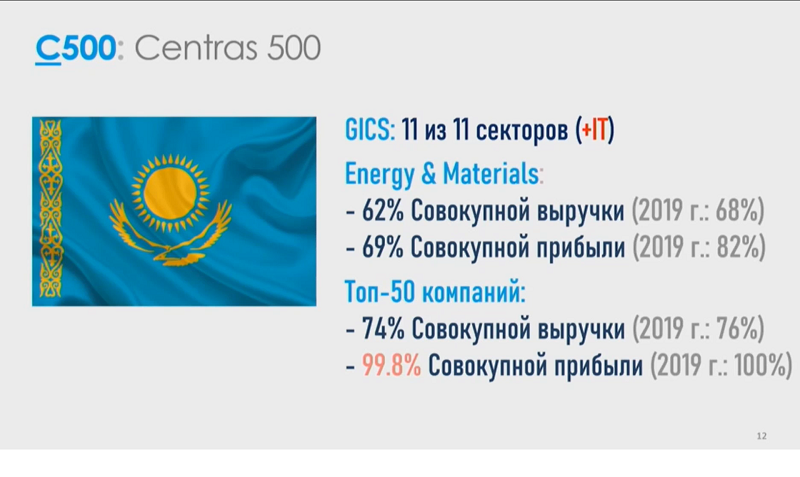 C500: Centras 500

GICS: 11 из 11 секторов (+IT)

Energy & Materials:
- 62% Совокупной выручки (2019 г.: 68%)
- 69% Совокупной прибыли (2019 г.: 82%)

Топ-50 компаний:
- 74% Совокупной выручки (2019 г.: 76%)
- 99.8% Совокупной прибыли (2019 г.: 100%)

12